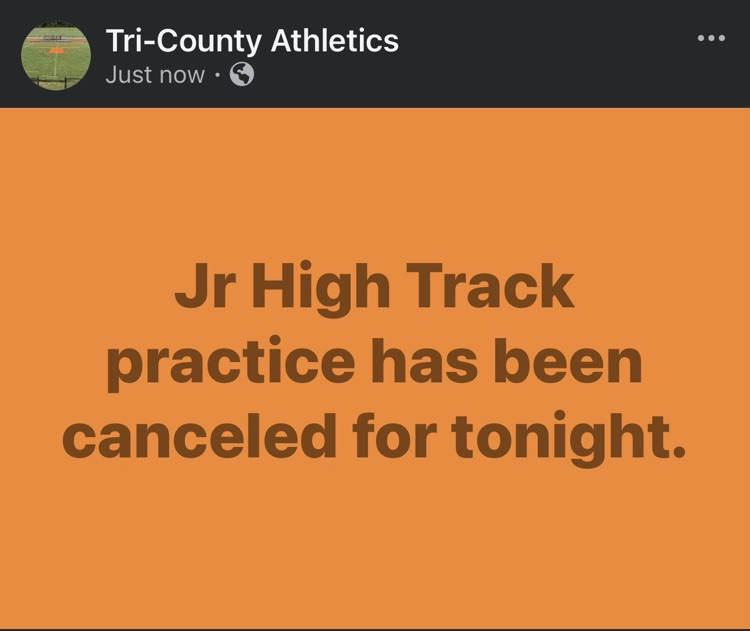 Tri-County Athletics
Just now ·

Jr High Track practice has been canceled for tonight.